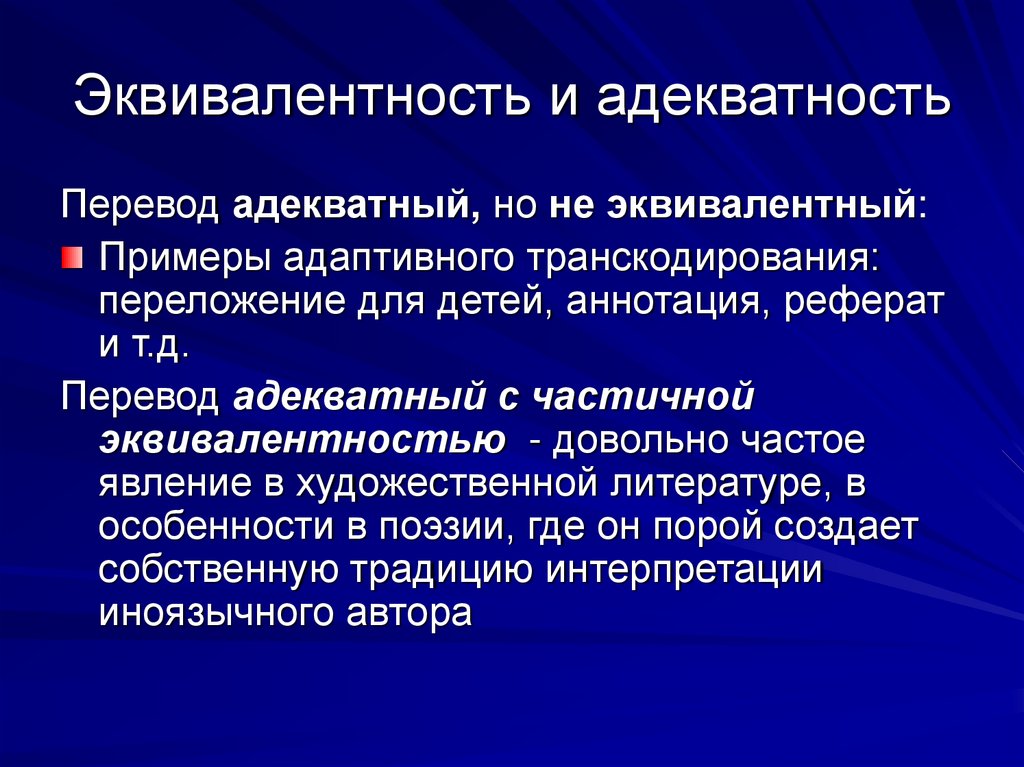 Эквивалентность и адекватность

Перевод адекватный, но не эквивалентный:

Примеры адаптивного транскодирования: переложение для детей, аннотация, реферат и т.д.

Перевод адекватный с частичной эквивалентностью - довольно частое явление в художественной литературе, в особенности в поэзии, где он порой создает собственную традицию интерпретации иноязычного автора